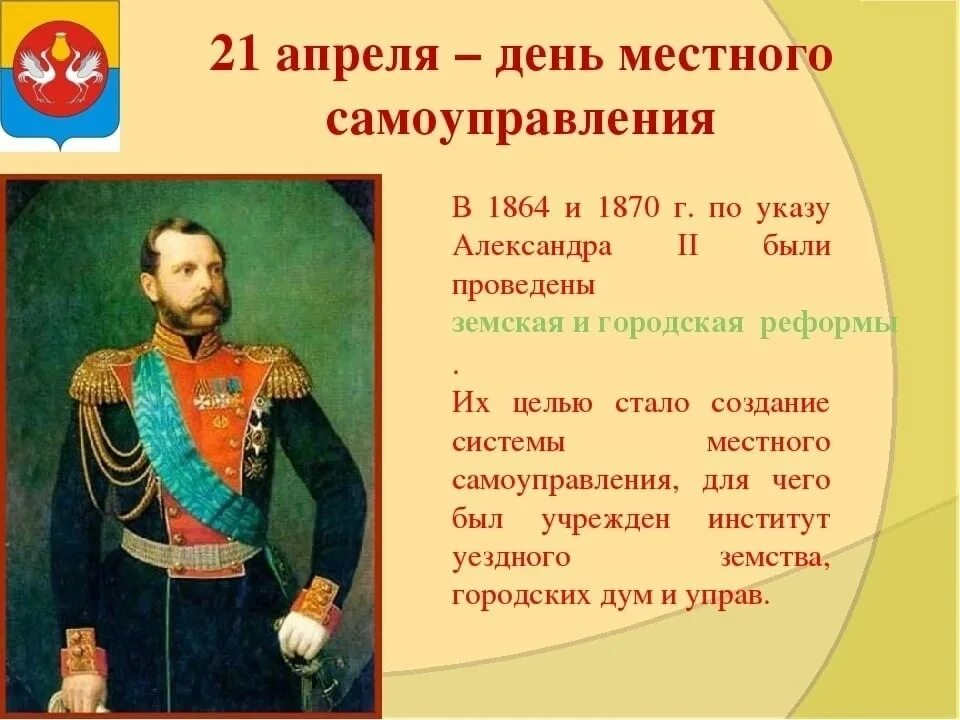 21 апреля – день местного самоуправления

В 1864 и 1870 г. по указу Александра II были проведены земская и городская реформы .

Их целью стало создание системы местного самоуправления, для чего был учрежден институт уездного земства, городских дум и управ.